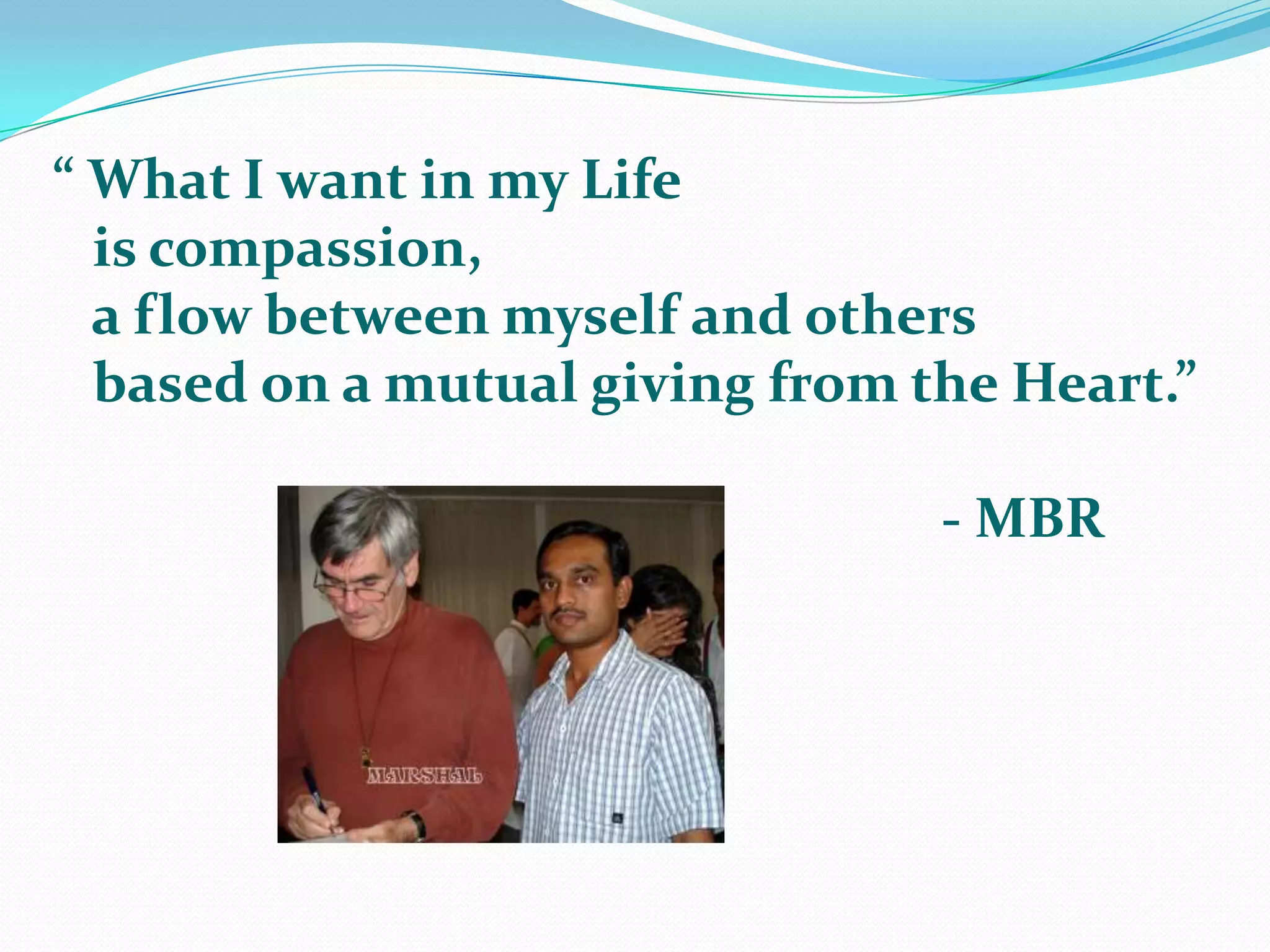 “ What I want in my Life
is compassion,
a flow between myself and others
based on a mutual giving from the Heart.”

- MBR

MARSHAL